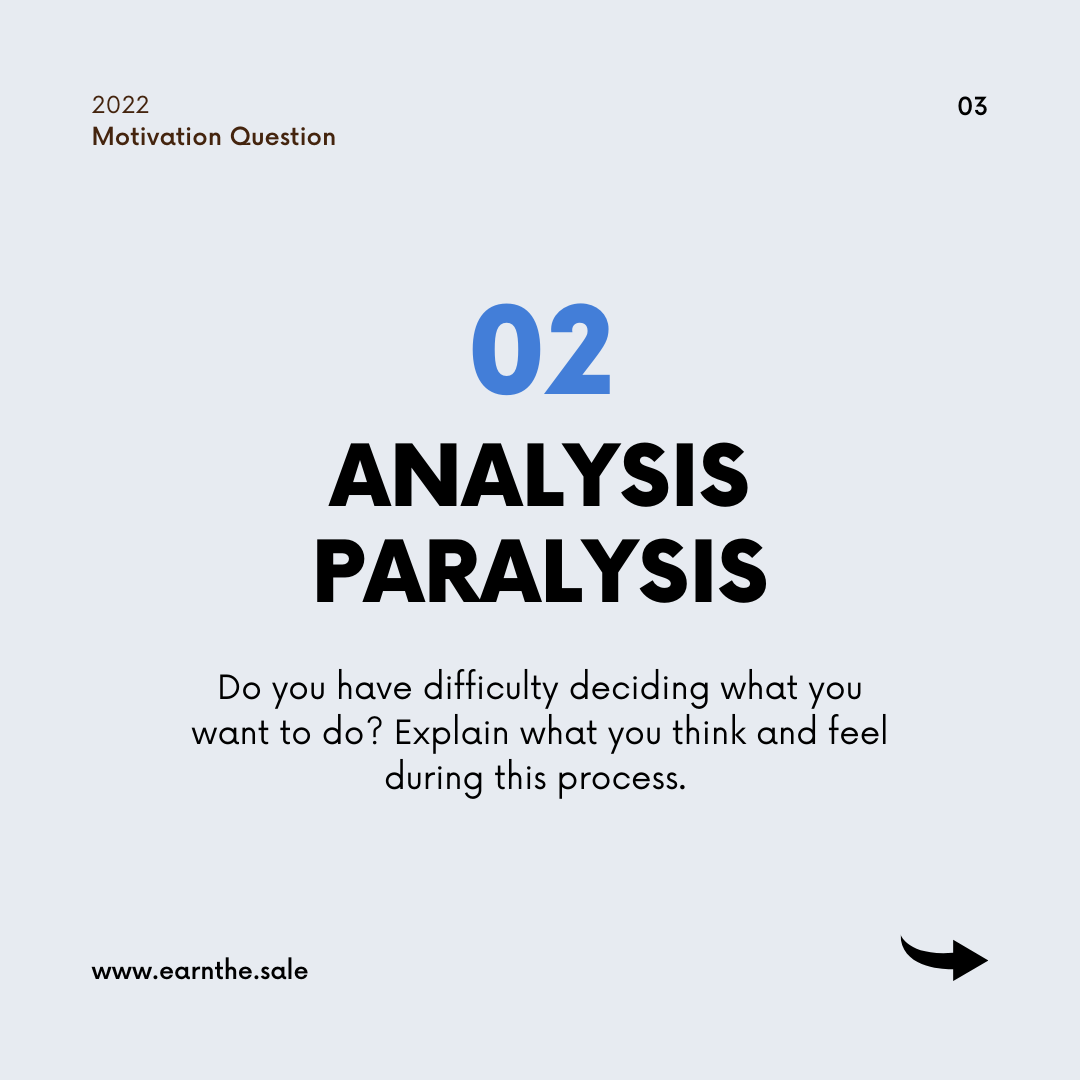 2022
Motivation Question

03

02
ANALYSIS PARALYSIS

Do you have difficulty deciding what you want to do? Explain what you think and feel during this process.

www.earnthe.sale